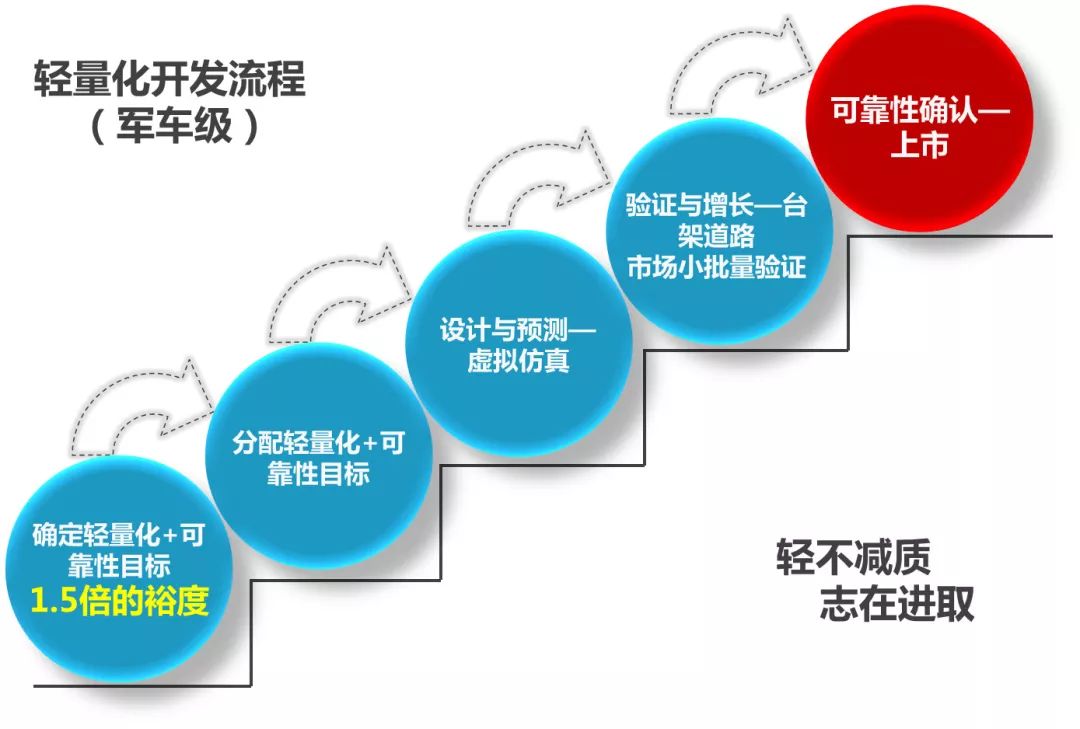 轻量化开发流程
（军车级）

确定轻量化+可靠性目标
1.5倍的裕度

分配轻量化+可靠性目标

设计与预测—虚拟仿真

验证与增长—台架道路
市场小批量验证

可靠性确认—上市

轻不减质
志在进取